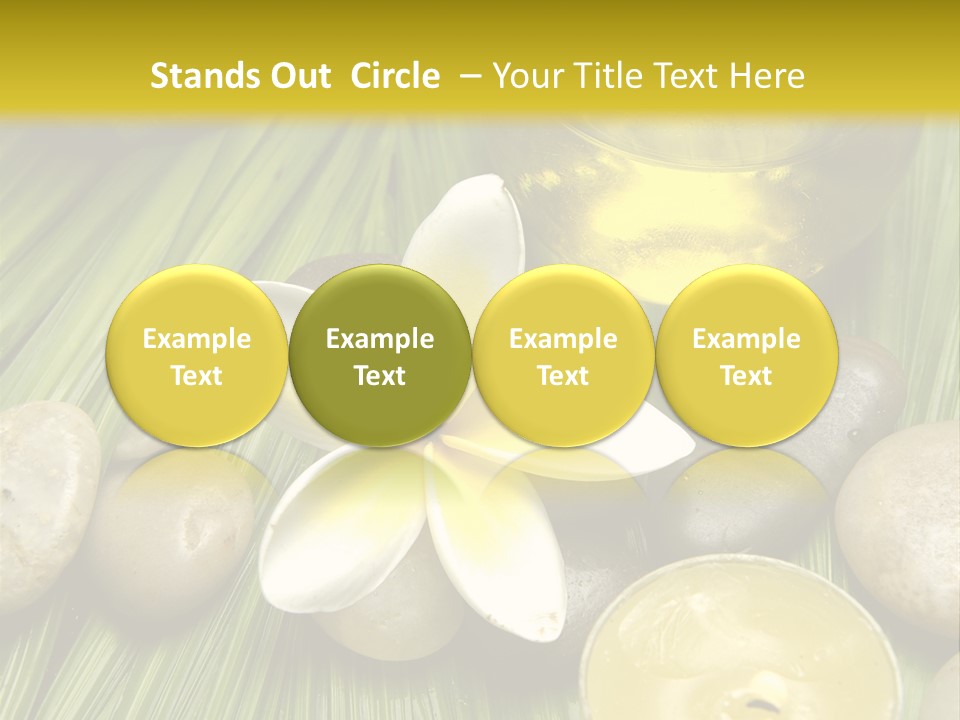 Stands Out Circle – Your Title Text Here

Example Text

Example Text

Example Text

Example Text